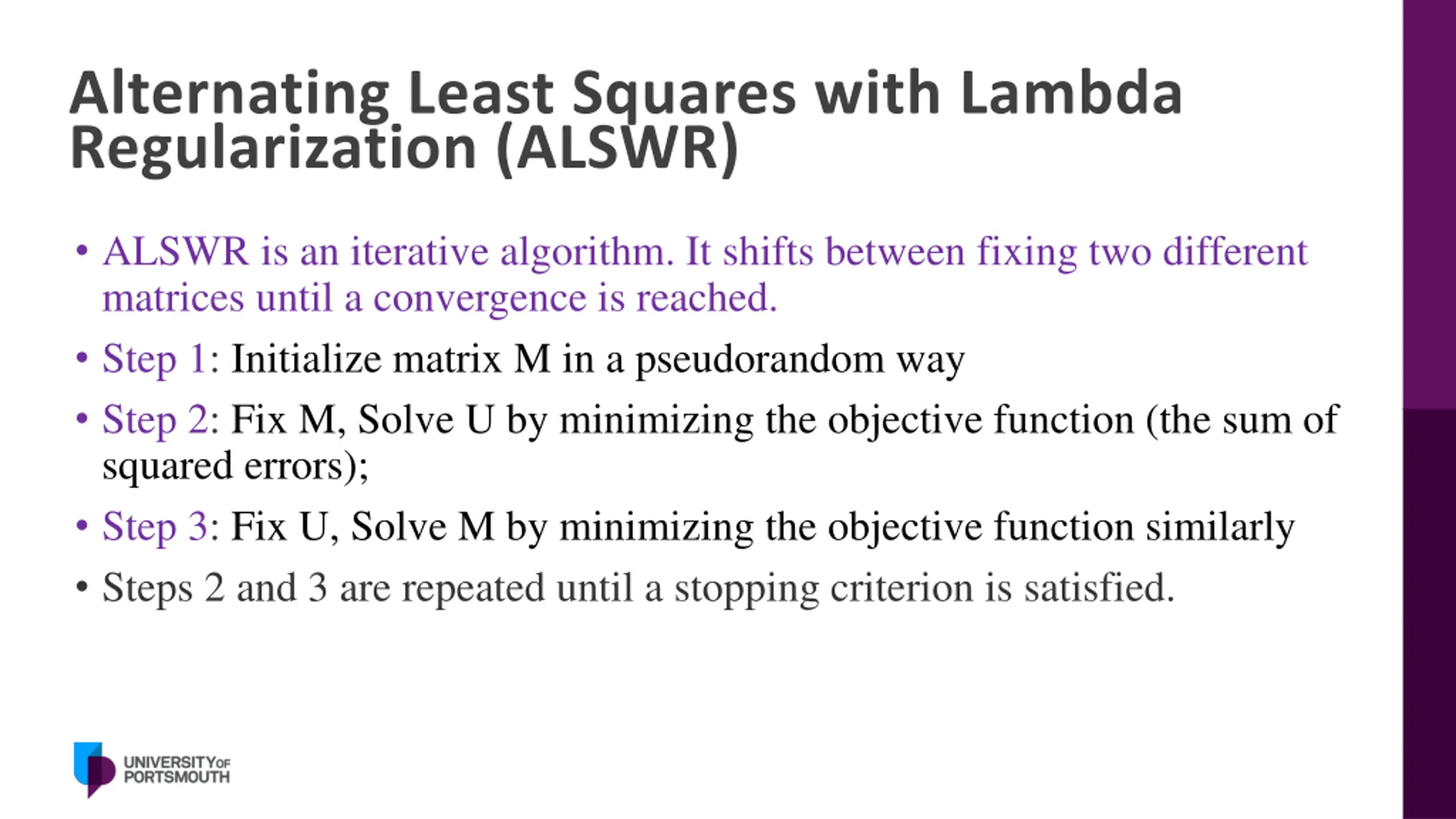 Alternating Least Squares with Lambda Regularization (ALSWR)

• ALSWR is an iterative algorithm. It shifts between fixing two different matrices until a convergence is reached.

• Step 1: Initialize matrix M in a pseudorandom way

• Step 2: Fix M, Solve U by minimizing the objective function (the sum of squared errors);

• Step 3: Fix U, Solve M by minimizing the objective function similarly

• Steps 2 and 3 are repeated until a stopping criterion is satisfied.

UNIVERSITY OF PORTSMOUTH